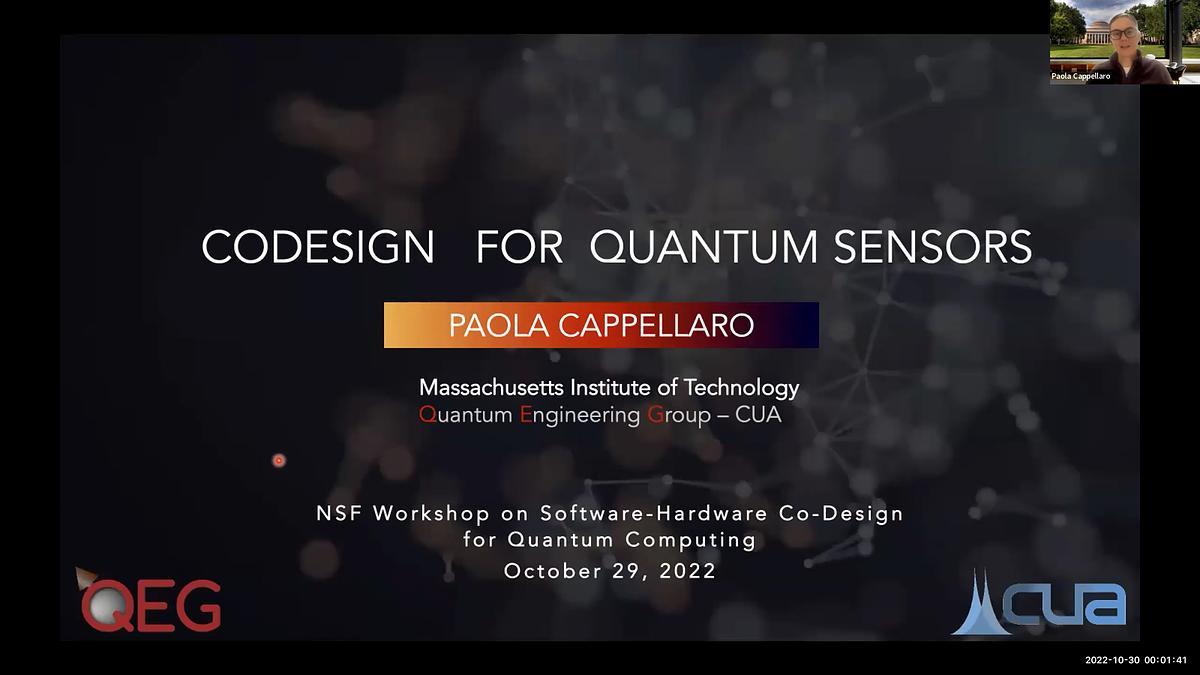 Paola Cappellaro

CODESIGN FOR QUANTUM SENSORS

PAOLA CAPPELLARO

Massachusetts Institute of Technology
Quantum Engineering Group – CUA

NSF Workshop on Software-Hardware Co-Design for Quantum Computing
October 29, 2022

QEG

CUA

2022-10-30 00:01:41